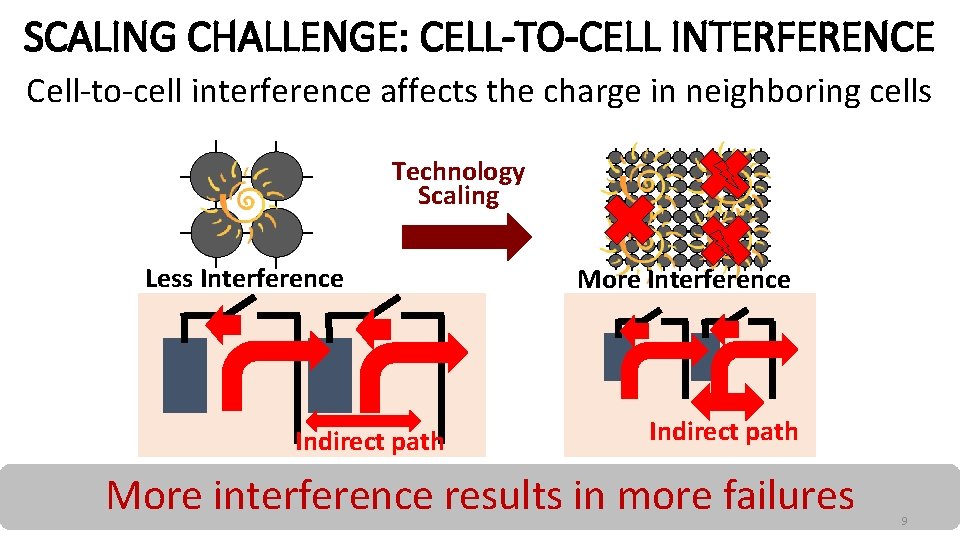 SCALING CHALLENGE: CELL-TO-CELL INTERFERENCE

Cell-to-cell interference affects the charge in neighboring cells

Technology Scaling

Less Interference

More Interference

Indirect path

Indirect path

More interference results in more failures

9